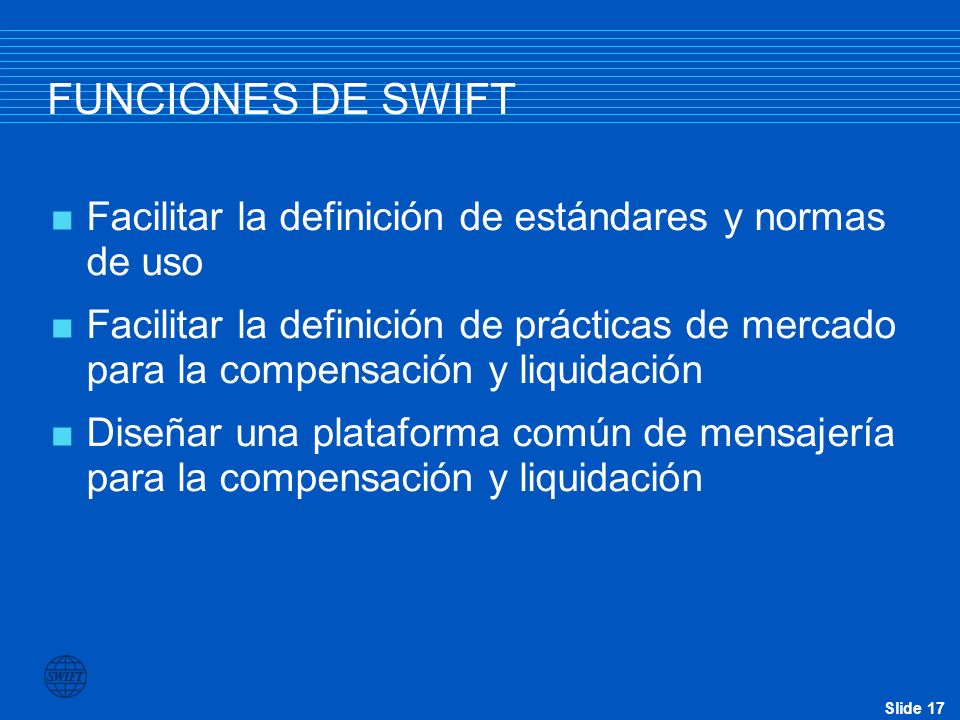 FUNCIONES DE SWIFT

■ Facilitar la definición de estándares y normas de uso

■ Facilitar la definición de prácticas de mercado para la compensación y liquidación

■ Diseñar una plataforma común de mensajería para la compensación y liquidación

SWIFT

Slide 17